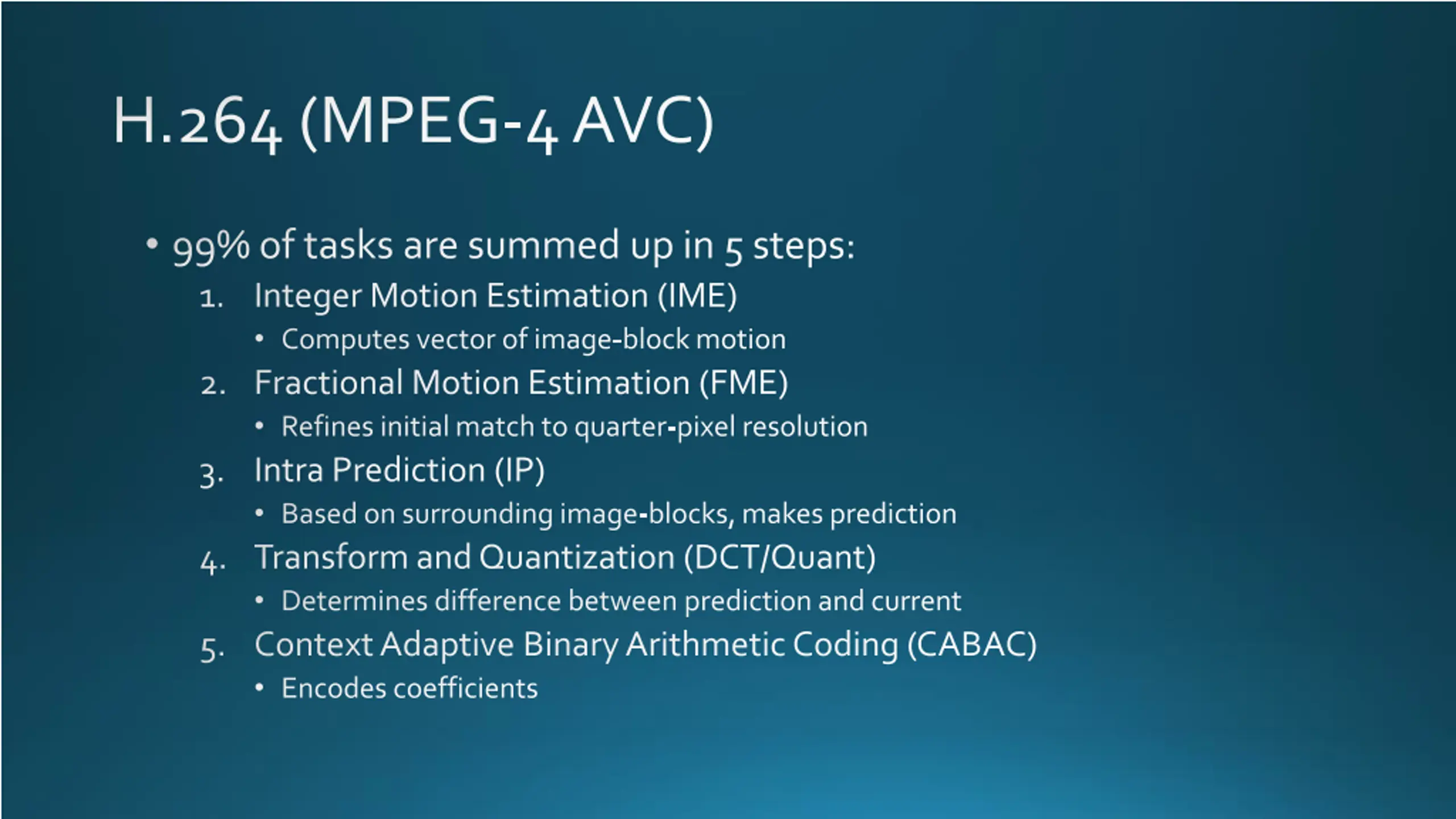 H.264 (MPEG-4 AVC)

• 99% of tasks are summed up in 5 steps:
1. Integer Motion Estimation (IME)
• Computes vector of image-block motion
2. Fractional Motion Estimation (FME)
• Refines initial match to quarter-pixel resolution
3. Intra Prediction (IP)
• Based on surrounding image-blocks, makes prediction
4. Transform and Quantization (DCT/Quant)
• Determines difference between prediction and current
5. Context Adaptive Binary Arithmetic Coding (CABAC)
• Encodes coefficients